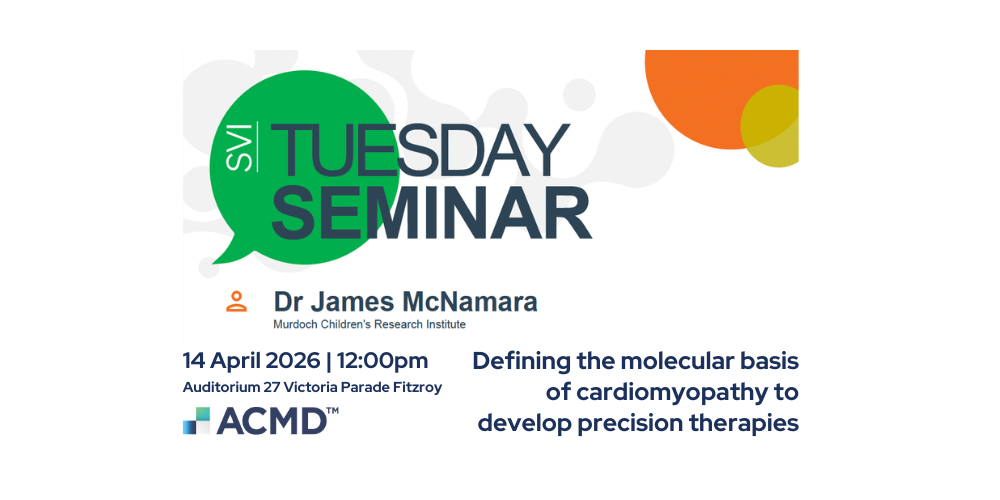 SVI TUESDAY SEMINAR

Dr James McNamara
Murdoch Children's Research Institute

14 April 2026 | 12:00pm
Auditorium 27 Victoria Parade Fitzroy

ACMD™

Defining the molecular basis of cardiomyopathy to develop precision therapies